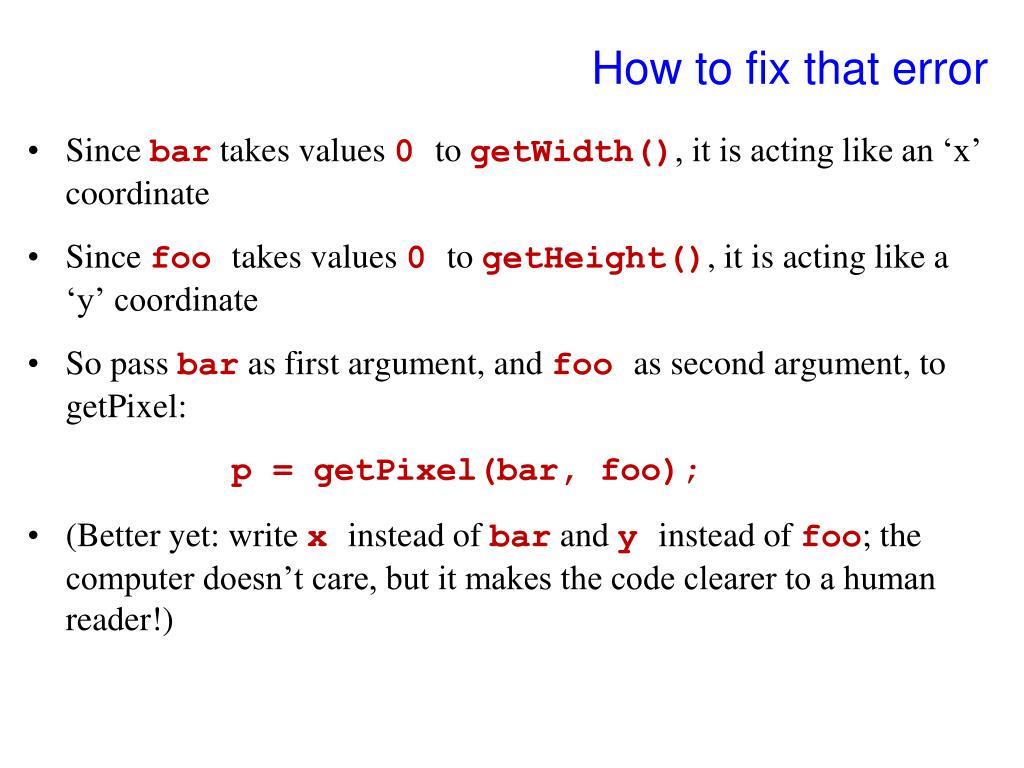 How to fix that error

• Since bar takes values 0 to getWidth(), it is acting like an ‘x’ coordinate

• Since foo takes values 0 to getHeight(), it is acting like a ‘y’ coordinate

• So pass bar as first argument, and foo as second argument, to getPixel:

p = getPixel(bar, foo);

• (Better yet: write x instead of bar and y instead of foo; the computer doesn’t care, but it makes the code clearer to a human reader!)